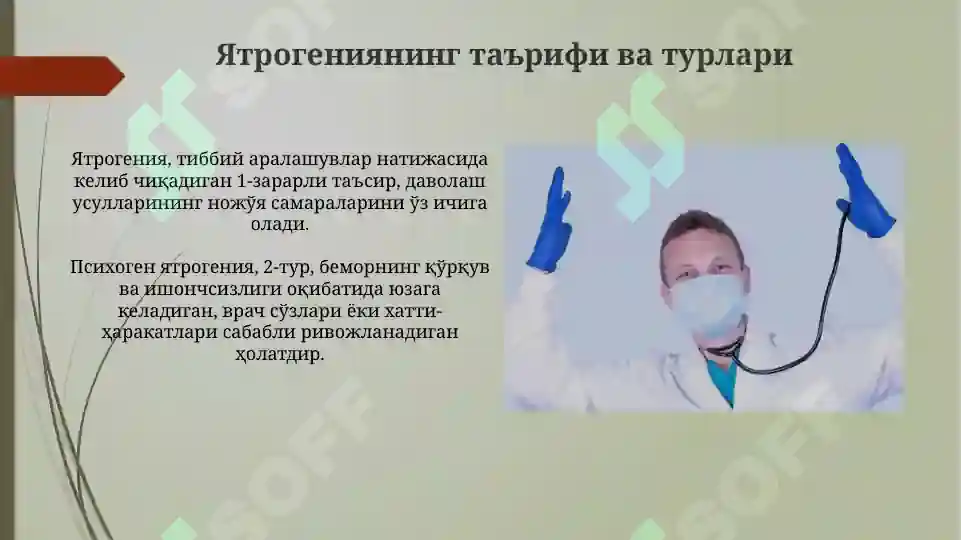 Ятрогениянинг таърифи ва турлари

Ятрогения, тиббий аралашувлар натижасида келиб чиқадиган 1-зарарли таъсир, даволаш усулларининг ножўя самараларини ўз ичига олади.

Психоген ятрогения, 2-тур, беморнинг қўрқув ва ишончсизлиги оқибатида юзага келадиган, врач сўзлари ёки хатти-ҳаракатлари сабабли ривожланадиган ҳолатдир.

SOFF